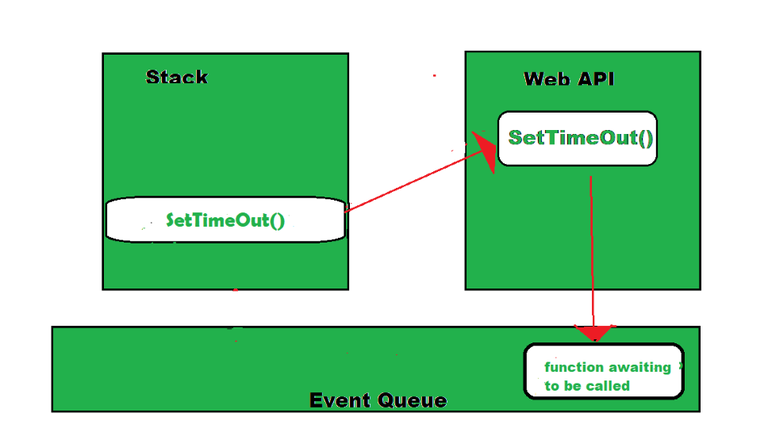 Stack

SetTimeOut()

Web API

SetTimeOut()

function awaiting to be called

Event Queue